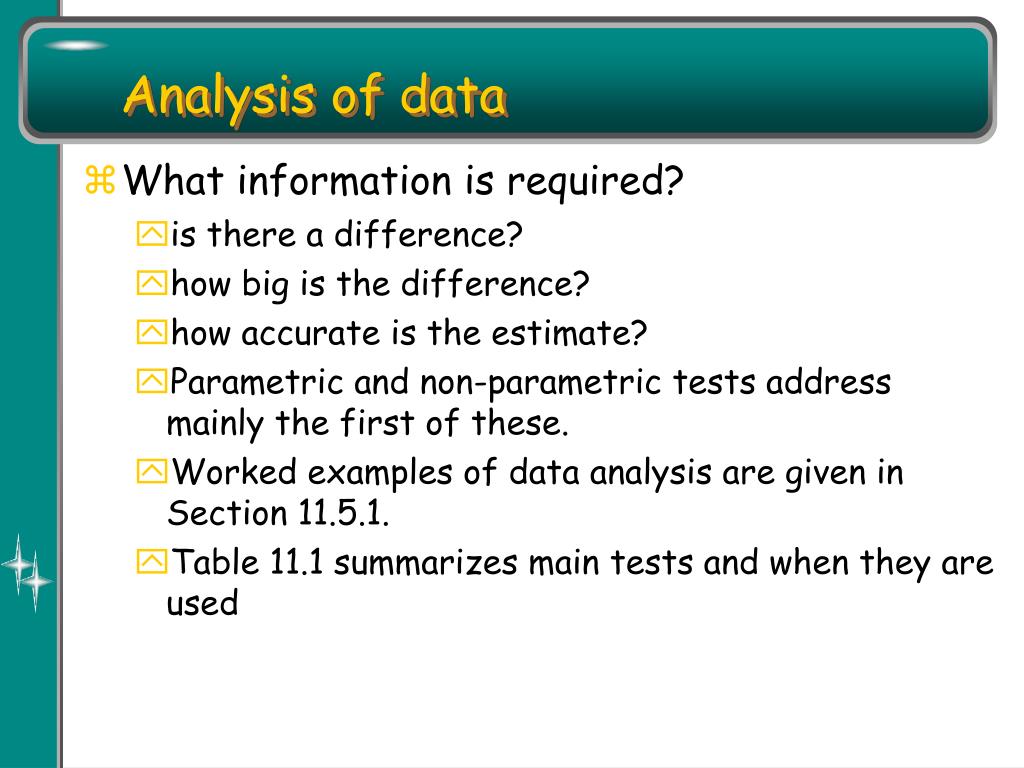 Analysis of data

What information is required?

is there a difference?

how big is the difference?

how accurate is the estimate?

Parametric and non-parametric tests address mainly the first of these.

Worked examples of data analysis are given in Section 11.5.1.

Table 11.1 summarizes main tests and when they are used